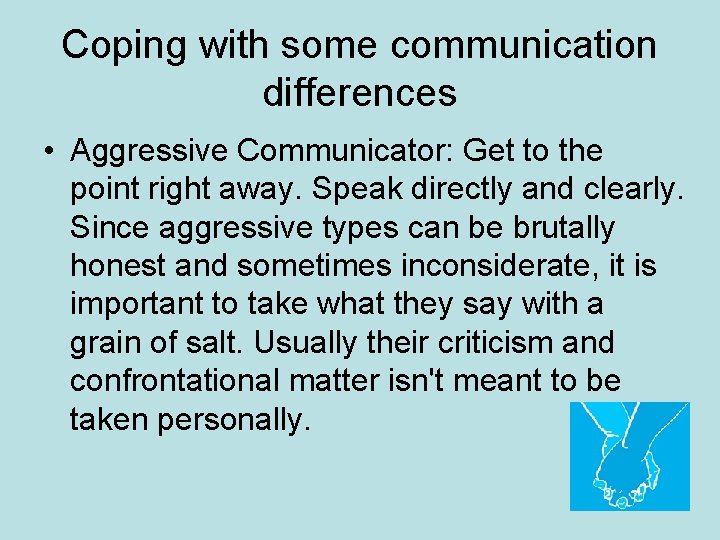 Coping with some communication differences

• Aggressive Communicator: Get to the point right away. Speak directly and clearly. Since aggressive types can be brutally honest and sometimes inconsiderate, it is important to take what they say with a grain of salt. Usually their criticism and confrontational matter isn't meant to be taken personally.